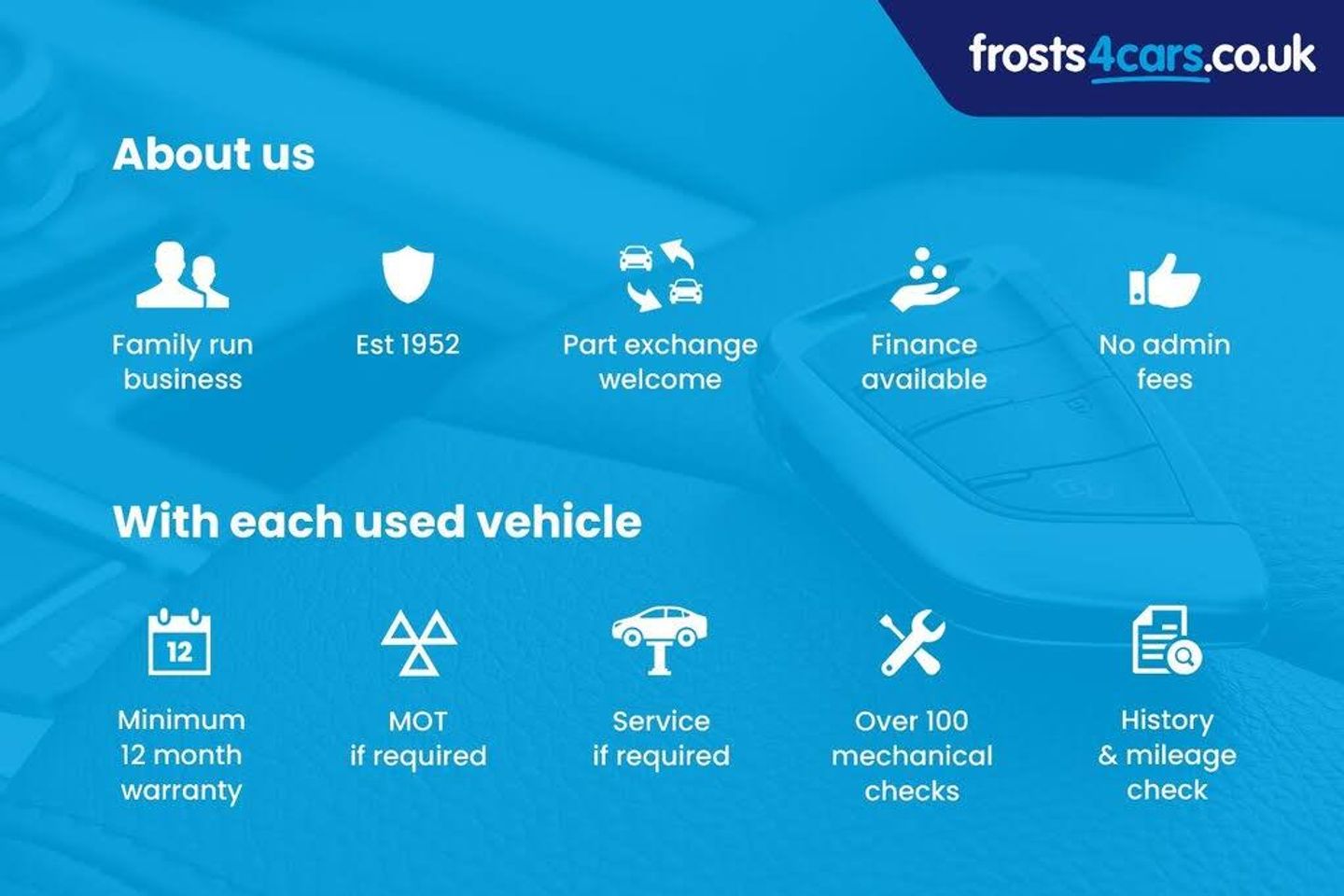 frosts4cars.co.uk

About us

Family run business

Est 1952

Part exchange welcome

Finance available

No admin fees

With each used vehicle

12

Minimum 12 month warranty

MOT if required

Service if required

Over 100 mechanical checks

History & mileage check